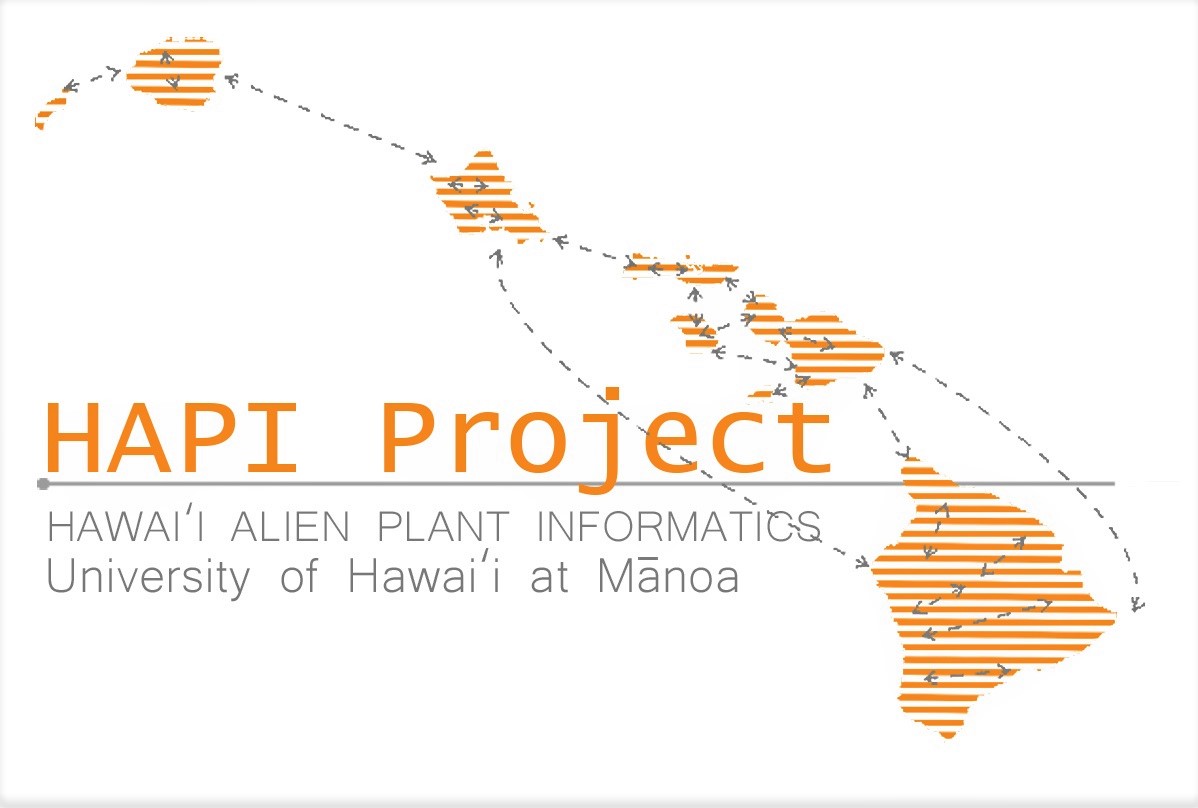 HAPI Project

HAWAIʻI ALIEN PLANT INFORMATICS
University of Hawaiʻi at Mānoa